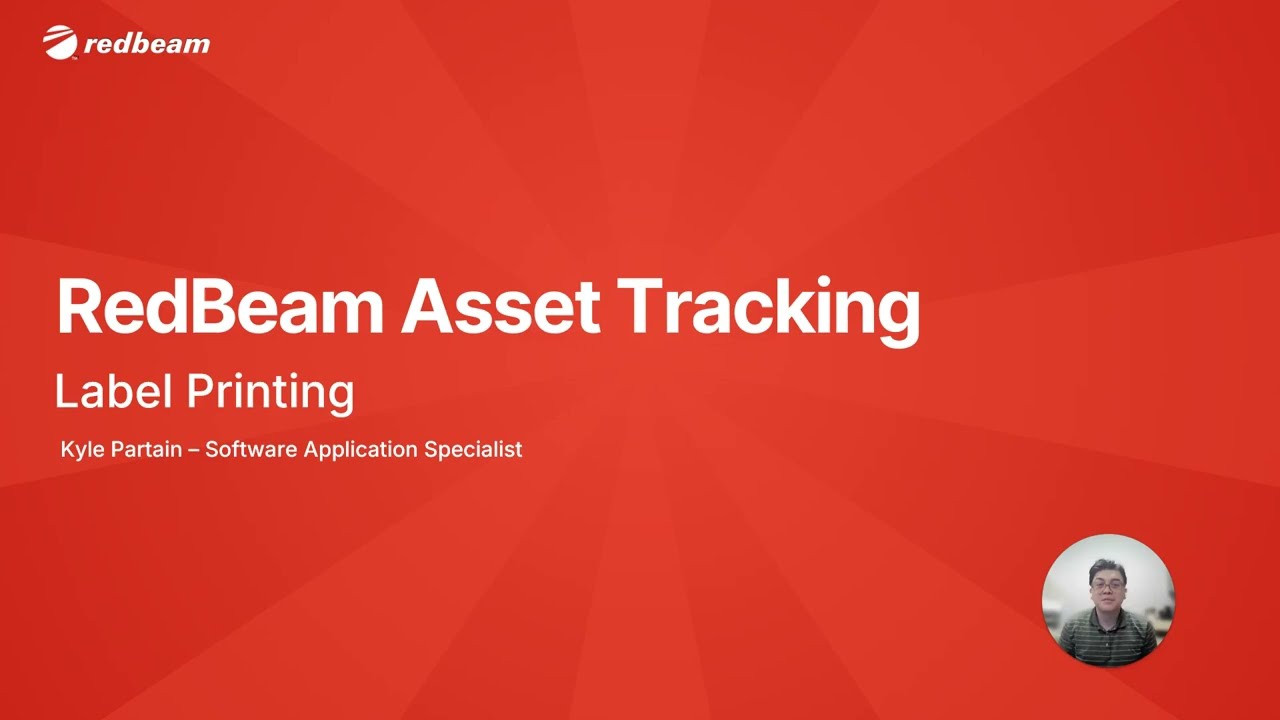 redbeam

RedBeam Asset Tracking

Label Printing

Kyle Partain – Software Application Specialist